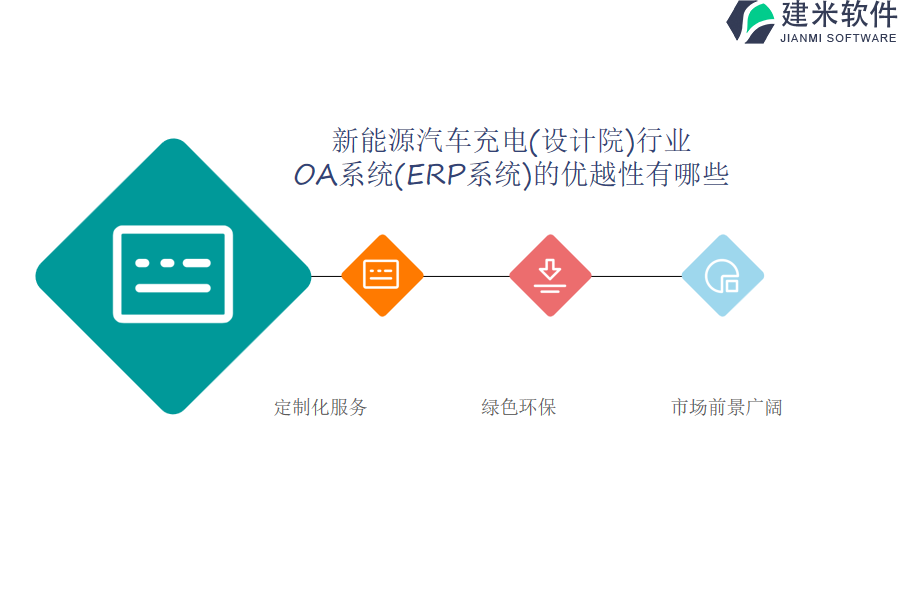 建米软件
JIANMI SOFTWARE

新能源汽车充电(设计院)行业
OA系统(ERP系统)的优越性有哪些

定制化服务

绿色环保

市场前景广阔